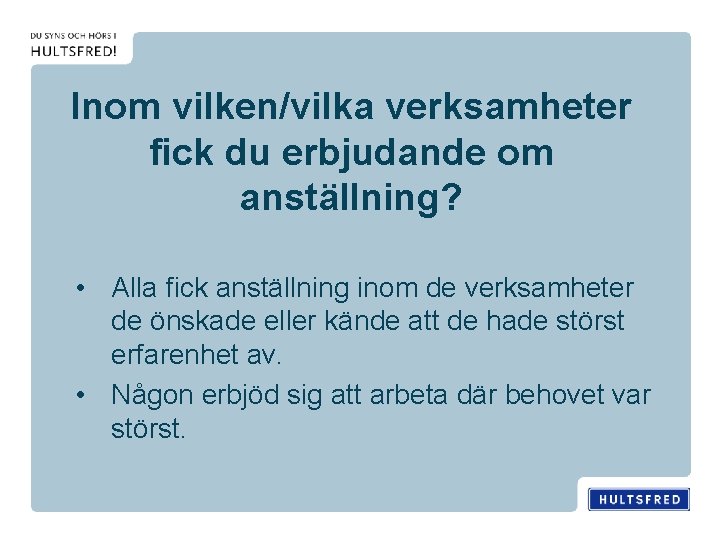 DU SYNS OCH HÖRS I
HULTSFRED!

Inom vilken/vilka verksamheter fick du erbjudande om anställning?

• Alla fick anställning inom de verksamheter de önskade eller kände att de hade störst erfarenhet av.
• Någon erbjöd sig att arbeta där behovet var störst.

HULTSFRED